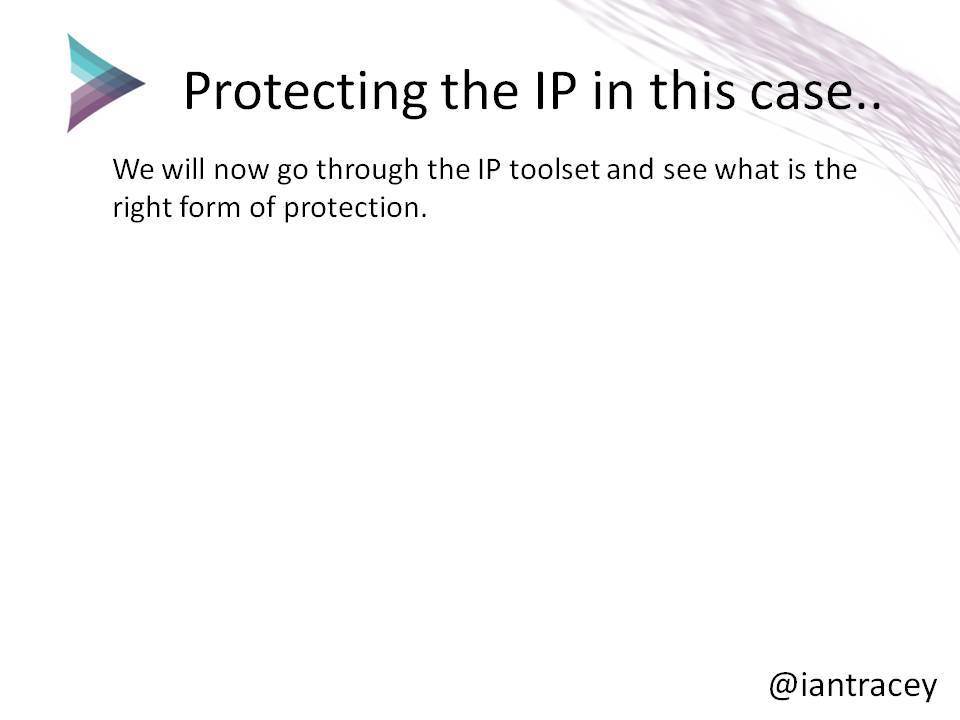 Protecting the IP in this case..

We will now go through the IP toolset and see what is the right form of protection.

@iantracey